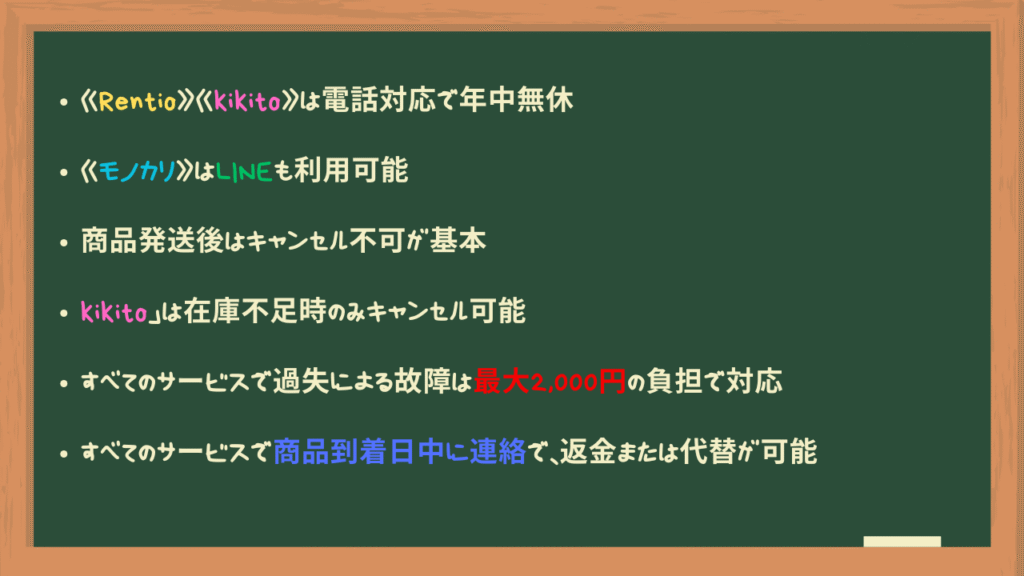 • 《Rentio》《kikito》は電話対応で年中無休

• 《モノカリ》はLINEも利用可能

• 商品発送後はキャンセル不可が基本

• kikito」は在庫不足時のみキャンセル可能

• すべてのサービスで過失による故障は最大2,000円の負担で対応

• すべてのサービスで商品到着日中に連絡で、返金または代替が可能